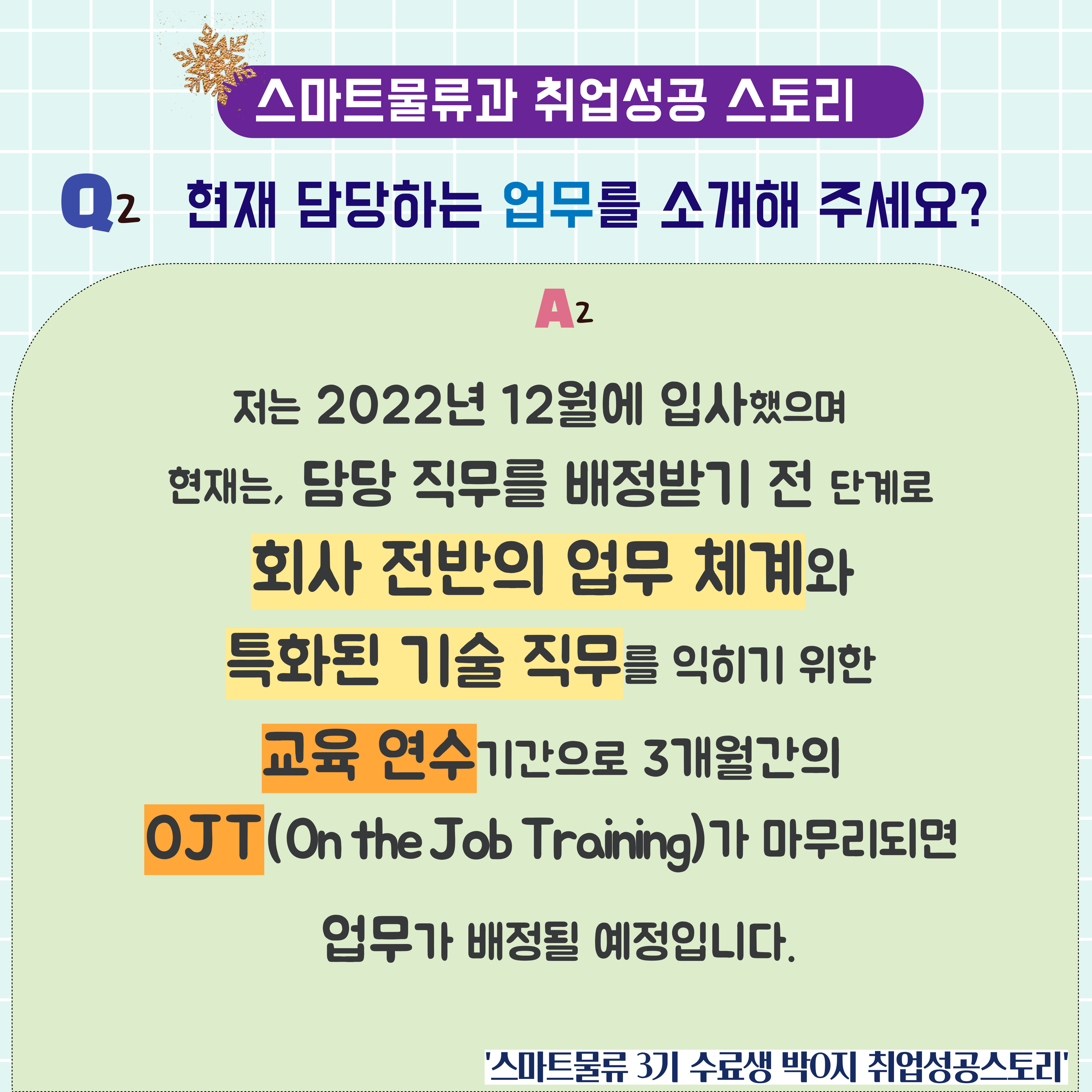 스마트물류과 취업성공 스토리

Q2 현재 담당하는 업무를 소개해 주세요?

A2

저는 2022년 12월에 입사했으며

현재는, 담당 직무를 배정받기 전 단계로

회사 전반의 업무 체계와

특화된 기술 직무를 익히기 위한

교육 연수기간으로 3개월간의

OJT(On the Job Training)가 마무리되면

업무가 배정될 예정입니다.

'스마트물류 3기 수료생 박O지 취업성공스토리'